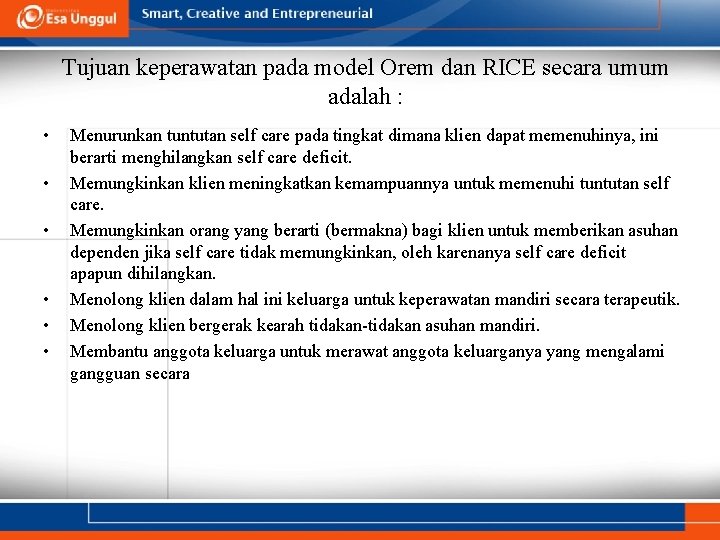 Esa Unggul

Smart, Creative and Entrepreneurial

Tujuan keperawatan pada model Orem dan RICE secara umum adalah :

• Menurunkan tuntutan self care pada tingkat dimana klien dapat memenuhinya, ini berarti menghilangkan self care deficit.
• Memungkinkan klien meningkatkan kemampuannya untuk memenuhi tuntutan self care.
• Memungkinkan orang yang berarti (bermakna) bagi klien untuk memberikan asuhan dependen jika self care tidak memungkinkan, oleh karenanya self care deficit apapun dihilangkan.
• Menolong klien dalam hal ini keluarga untuk keperawatan mandiri secara terapeutik.
• Menolong klien bergerak kearah tidakan-tidakan asuhan mandiri.
• Membantu anggota keluarga untuk merawat anggota keluarganya yang mengalami gangguan secara